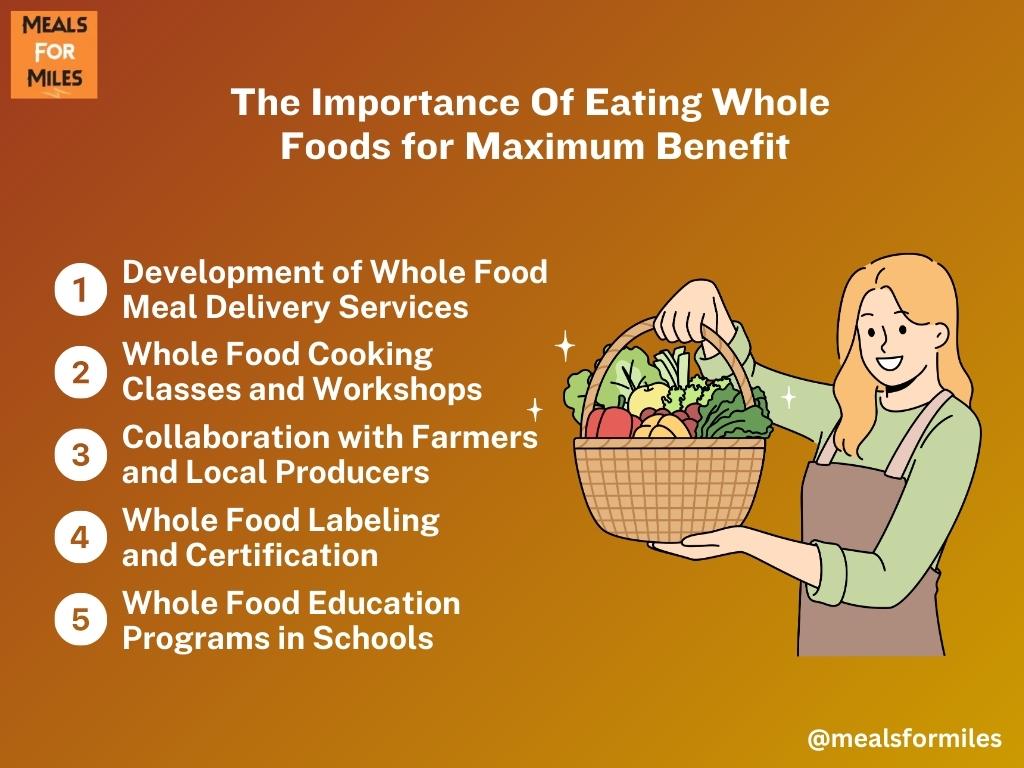 MEALS FOR MILES

The Importance Of Eating Whole Foods for Maximum Benefit

1 Development of Whole Food Meal Delivery Services

2 Whole Food Cooking Classes and Workshops

3 Collaboration with Farmers and Local Producers

4 Whole Food Labeling and Certification

5 Whole Food Education Programs in Schools

@mealsformiles